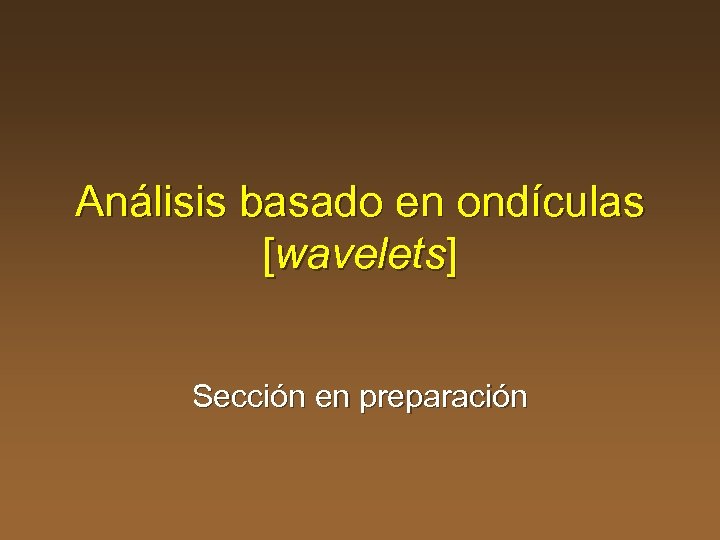 Análisis basado en ondículas [wavelets]

Sección en preparación